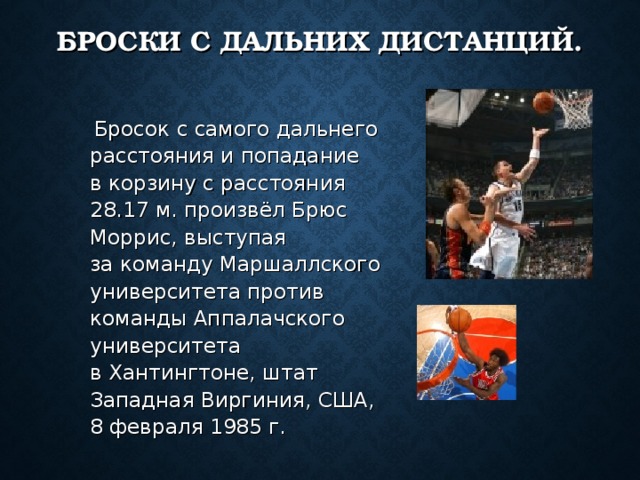 БРОСКИ С ДАЛЬНИХ ДИСТАНЦИЙ.

Бросок с самого дальнего расстояния и попадание в корзину с расстояния 28.17 м. произвёл Брюс Моррис, выступая за команду Маршаллского университета против команды Аппалачского университета в Хантингтоне, штат Западная Виргиния, США, 8 февраля 1985 г.